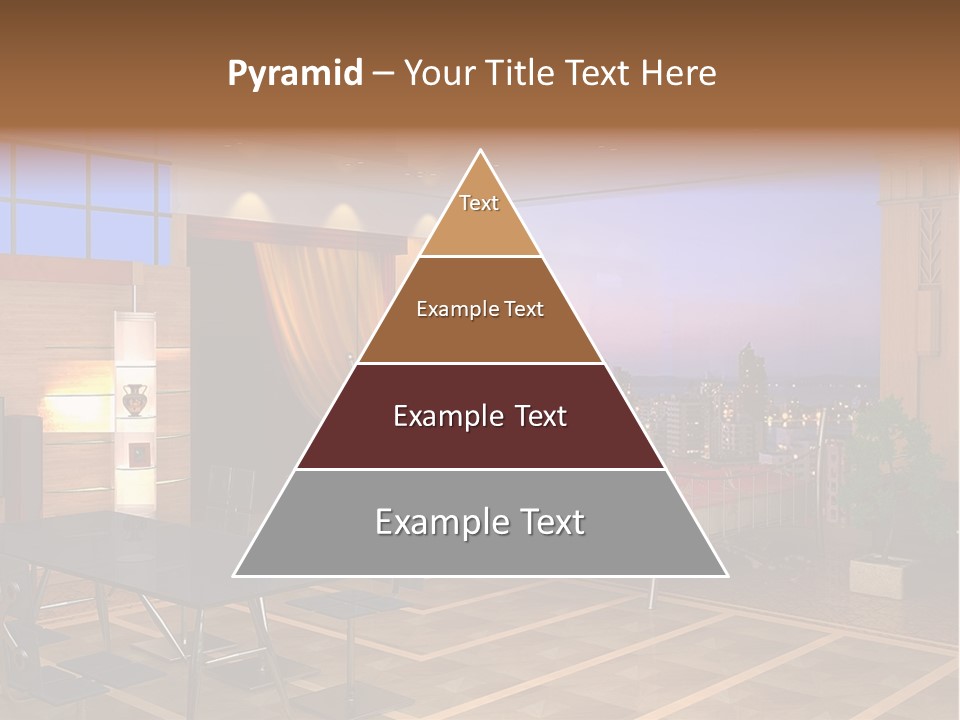 Pyramid – Your Title Text Here

Text

Example Text

Example Text

Example Text